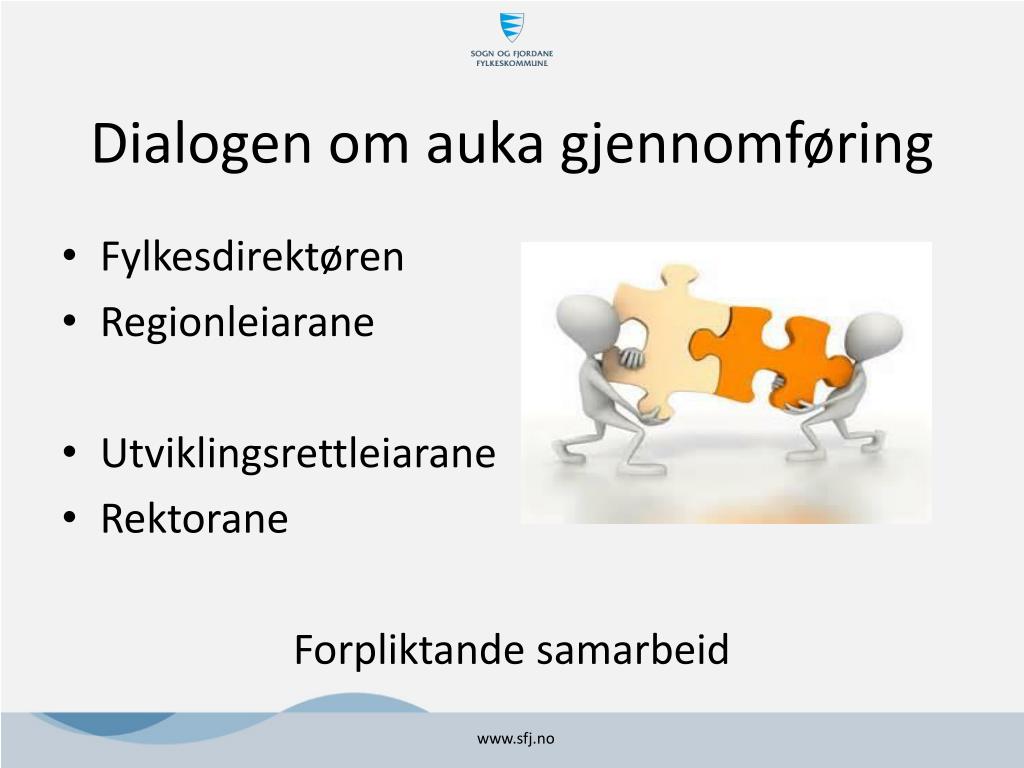 SOGN OG FJORDANE FYLKESKOMMUNE

Dialogen om auka gjennomføring

• Fylkesdirektøren
• Regionleiarane

• Utviklingsrettleiarane
• Rektorane

Forpliktande samarbeid

www.sfj.no